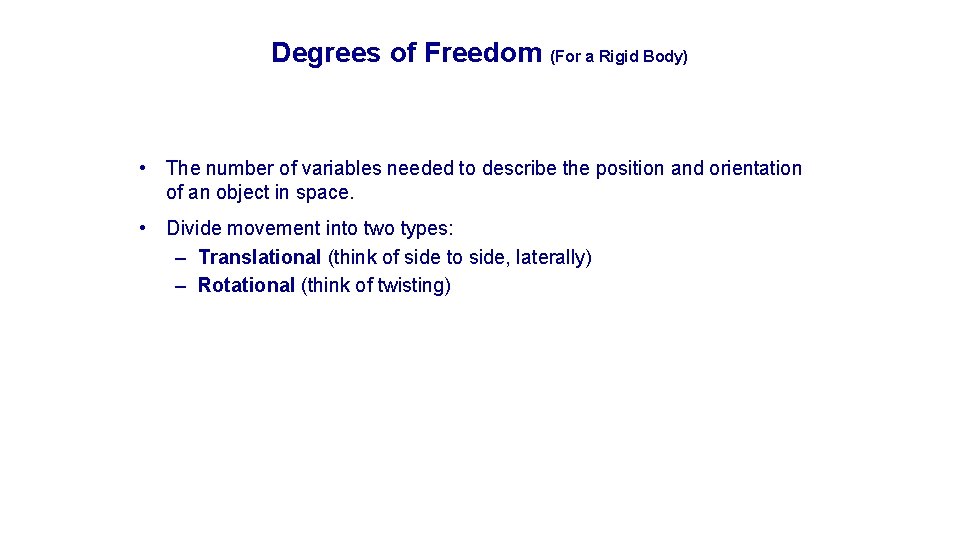 Degrees of Freedom (For a Rigid Body)

• The number of variables needed to describe the position and orientation of an object in space.

• Divide movement into two types:
– Translational (think of side to side, laterally)
– Rotational (think of twisting)